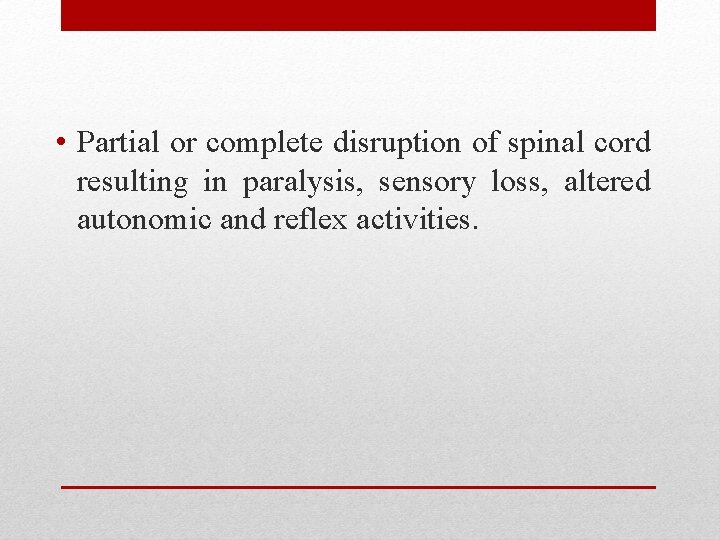 • Partial or complete disruption of spinal cord resulting in paralysis, sensory loss, altered autonomic and reflex activities.